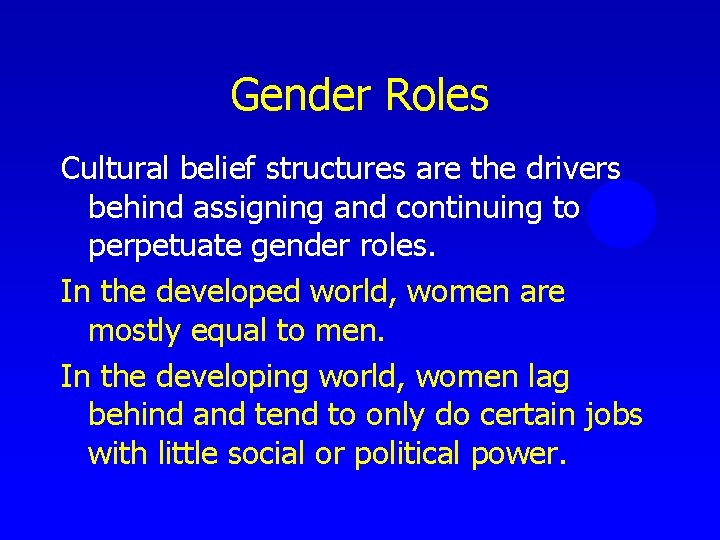 Gender Roles

Cultural belief structures are the drivers behind assigning and continuing to perpetuate gender roles.

In the developed world, women are mostly equal to men.

In the developing world, women lag behind and tend to only do certain jobs with little social or political power.